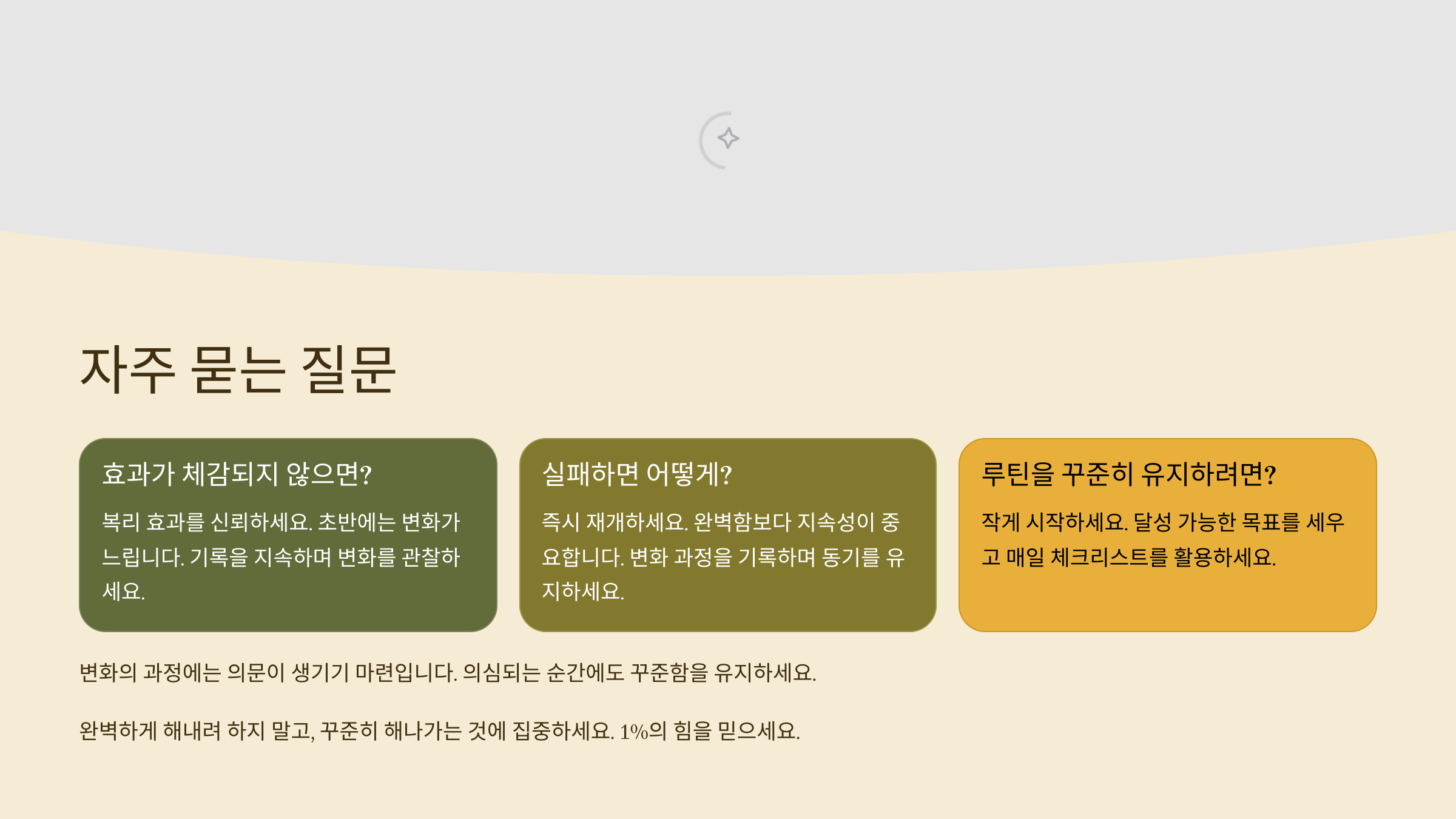 자주 묻는 질문

효과가 체감되지 않으면?

복리 효과를 신뢰하세요. 초반에는 변화가 느립니다. 기록을 지속하며 변화를 관찰하세요.

실패하면 어떻게?

즉시 재개하세요. 완벽함보다 지속성이 중요합니다. 변화 과정을 기록하며 동기를 유지하세요.

루틴을 꾸준히 유지하려면?

작게 시작하세요. 달성 가능한 목표를 세우고 매일 체크리스트를 활용하세요.

변화의 과정에는 의문이 생기기 마련입니다. 의심되는 순간에도 꾸준함을 유지하세요.

완벽하게 해내려 하지 말고, 꾸준히 해나가는 것에 집중하세요. 1%의 힘을 믿으세요.